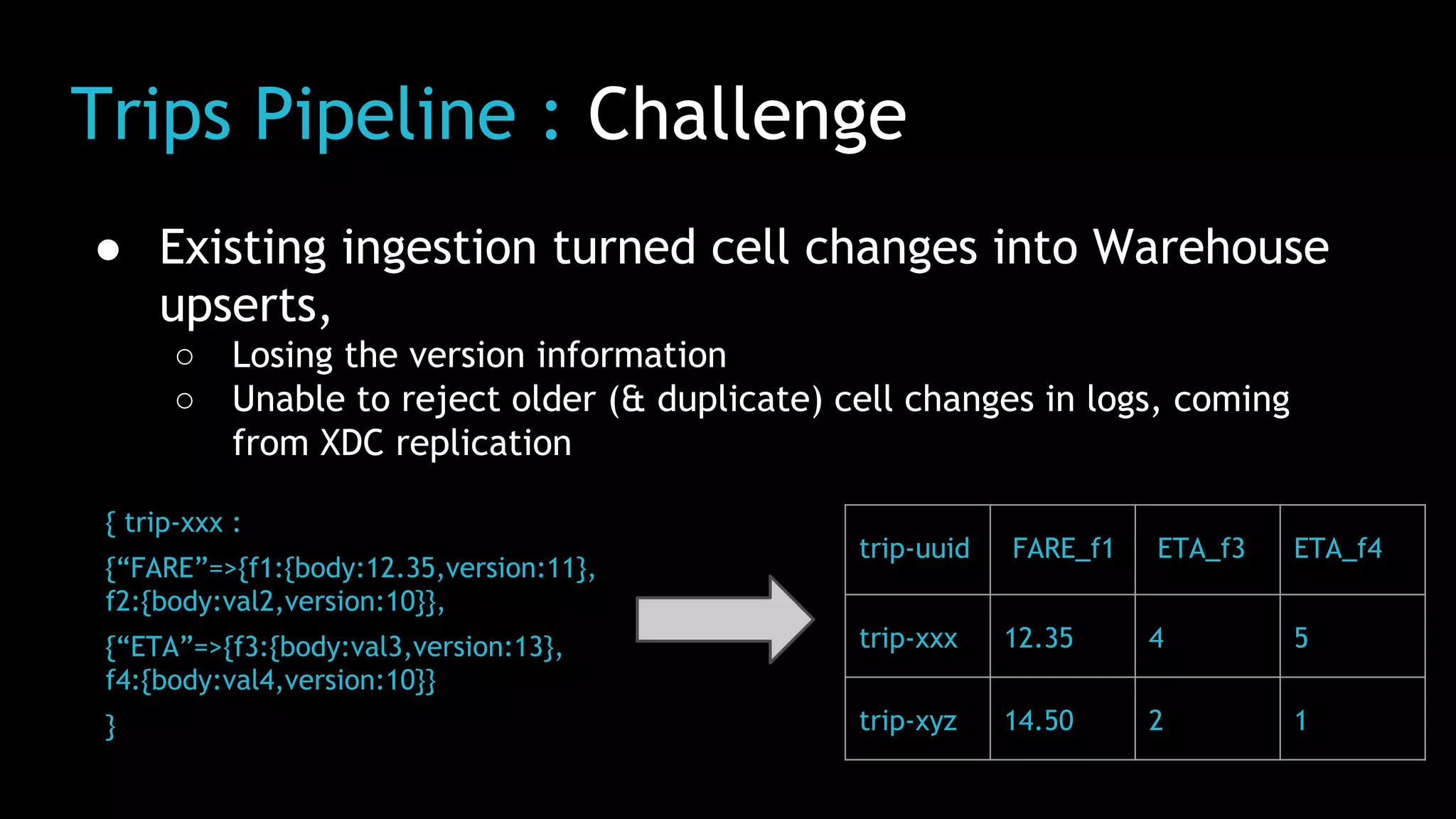 Trips Pipeline : Challenge

● Existing ingestion turned cell changes into Warehouse upserts,
○ Losing the version information
○ Unable to reject older (& duplicate) cell changes in logs, coming from XDC replication

{ trip-xxx :

{“FARE”=>{f1:{body:12.35,version:11}, f2:{body:val2,version:10}},

{“ETA”=>{f3:{body:val3,version:13}, f4:{body:val4,version:10}}

}

| trip-uuid | FARE_f1 | ETA_f3 | ETA_f4 |
|---|---|---|---|
| trip-xxx | 12.35 | 4 | 5 |
| trip-xyz | 14.50 | 2 | 1 |